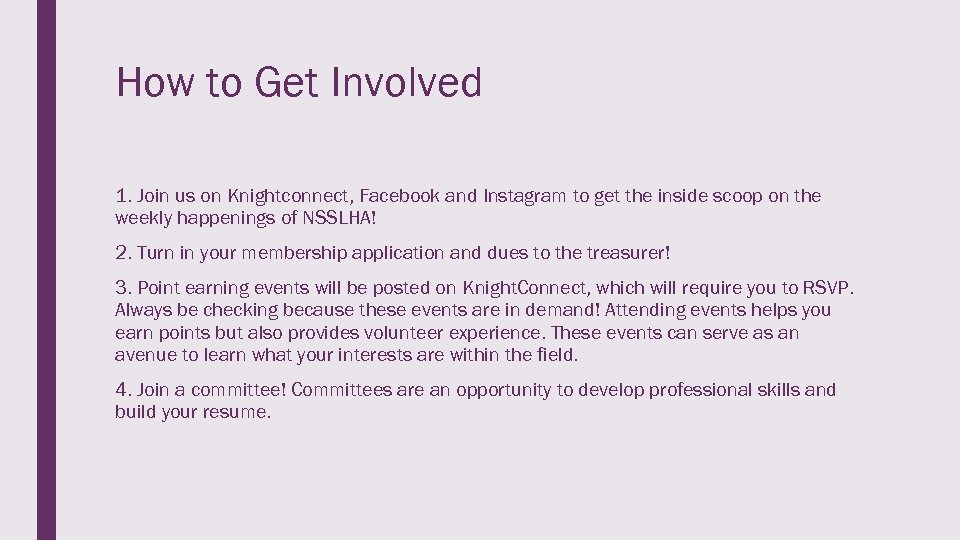 How to Get Involved

1. Join us on Knightconnect, Facebook and Instagram to get the inside scoop on the weekly happenings of NSSLHA!

2. Turn in your membership application and dues to the treasurer!

3. Point earning events will be posted on KnightConnect, which will require you to RSVP. Always be checking because these events are in demand! Attending events helps you earn points but also provides volunteer experience. These events can serve as an avenue to learn what your interests are within the field.

4. Join a committee! Committees are an opportunity to develop professional skills and build your resume.